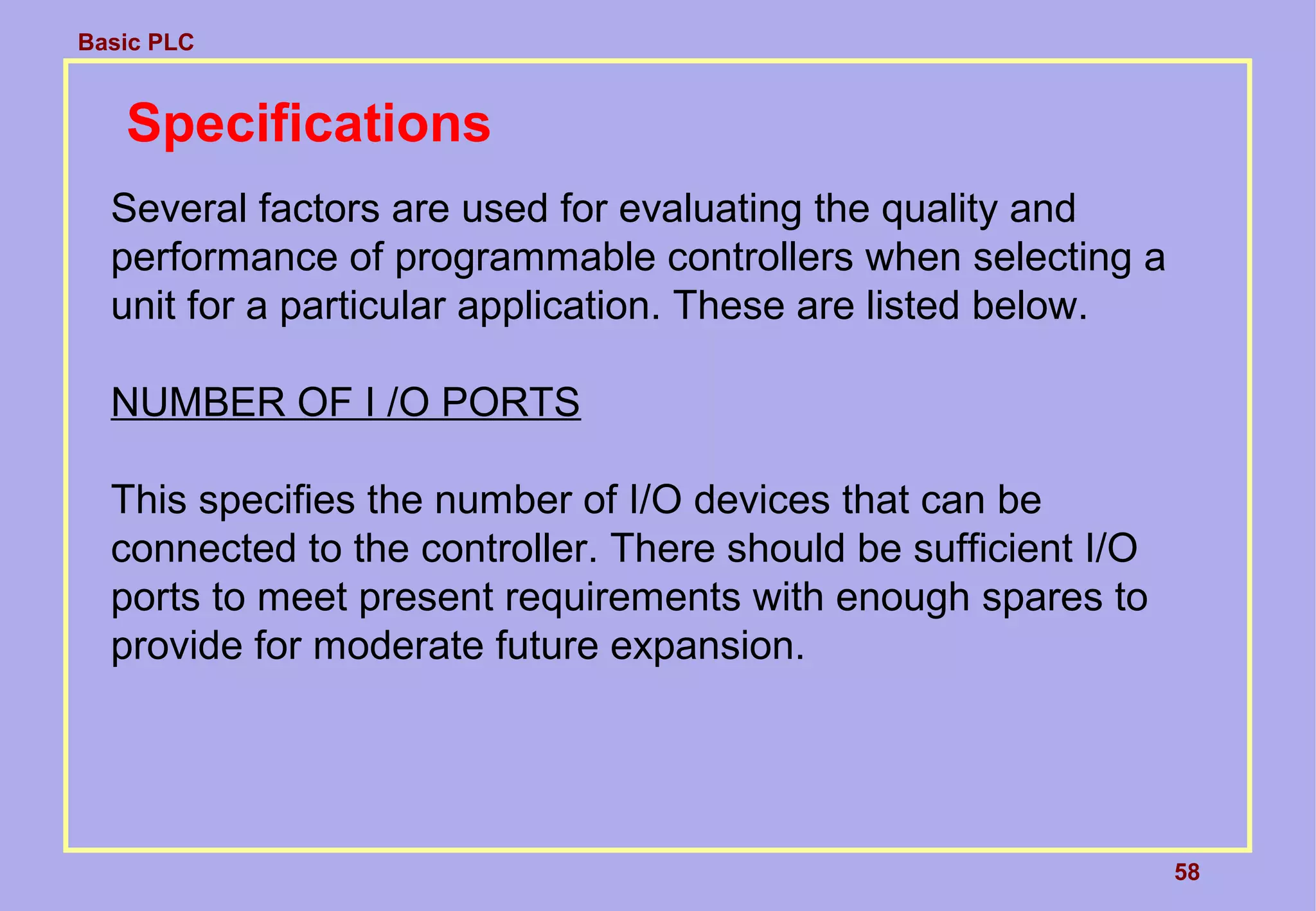 Basic PLC

Specifications

Several factors are used for evaluating the quality and performance of programmable controllers when selecting a unit for a particular application. These are listed below.

NUMBER OF I /O PORTS

This specifies the number of I/O devices that can be connected to the controller. There should be sufficient I/O ports to meet present requirements with enough spares to provide for moderate future expansion.

58